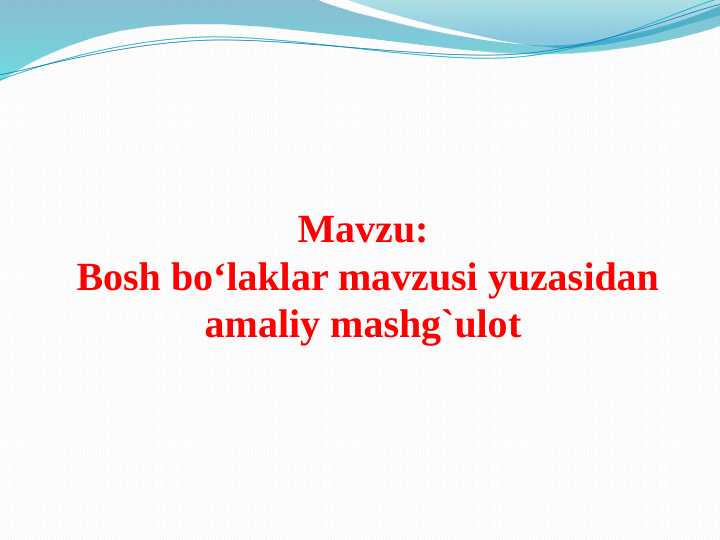 Mavzu:
Bosh bo‘laklar mavzusi yuzasidan amaliy mashg`ulot